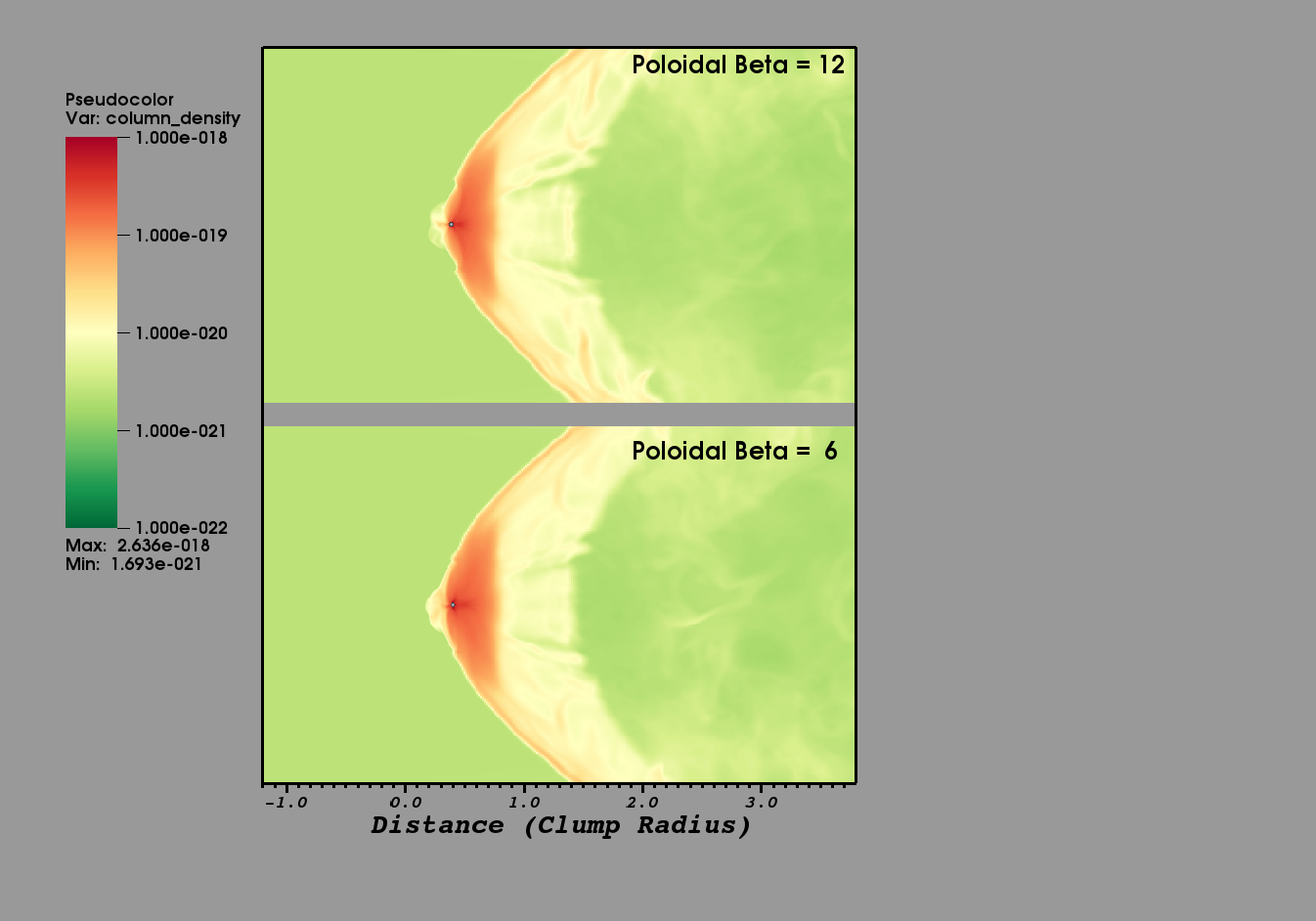 Pseudocolor
Var: column_density
1.000e-018
1.000e-019
1.000e-020
1.000e-021
1.000e-022
Max: 2.636e-018
Min: 1.693e-021

Poloidal Beta = 12

Poloidal Beta = 6

-1.0
0.0
1.0
2.0
3.0
Distance (Clump Radius)